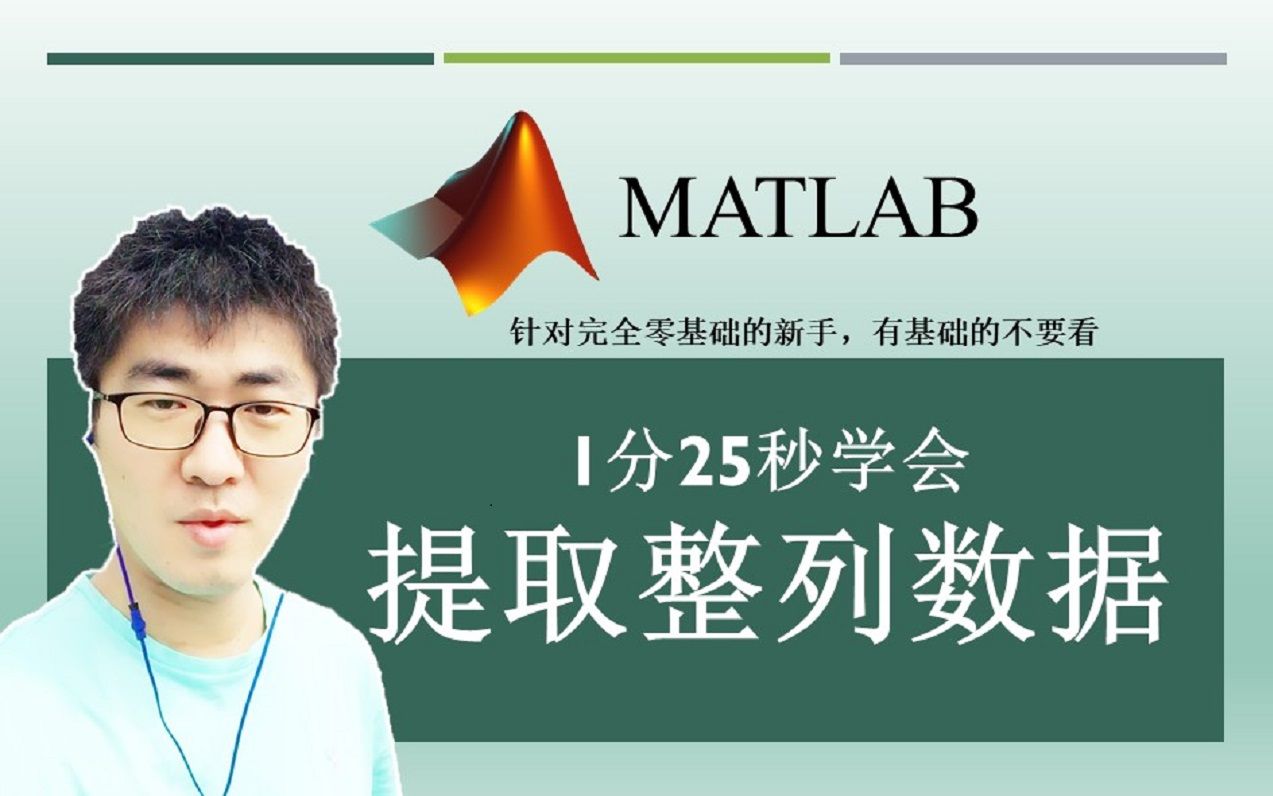 MATLAB

针对完全零基础的新手，有基础的不要看

1分25秒学会

提取整列数据